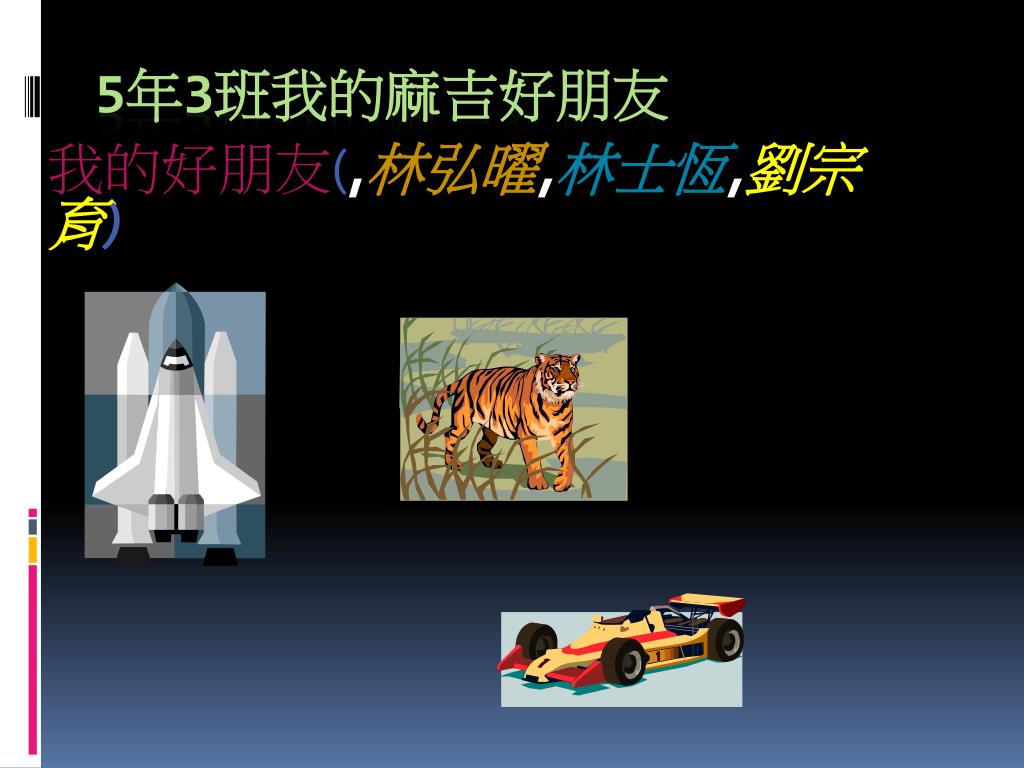 5年3班我的麻吉好朋友

我的好朋友(,林弘曜,林士恆,劉宗育)